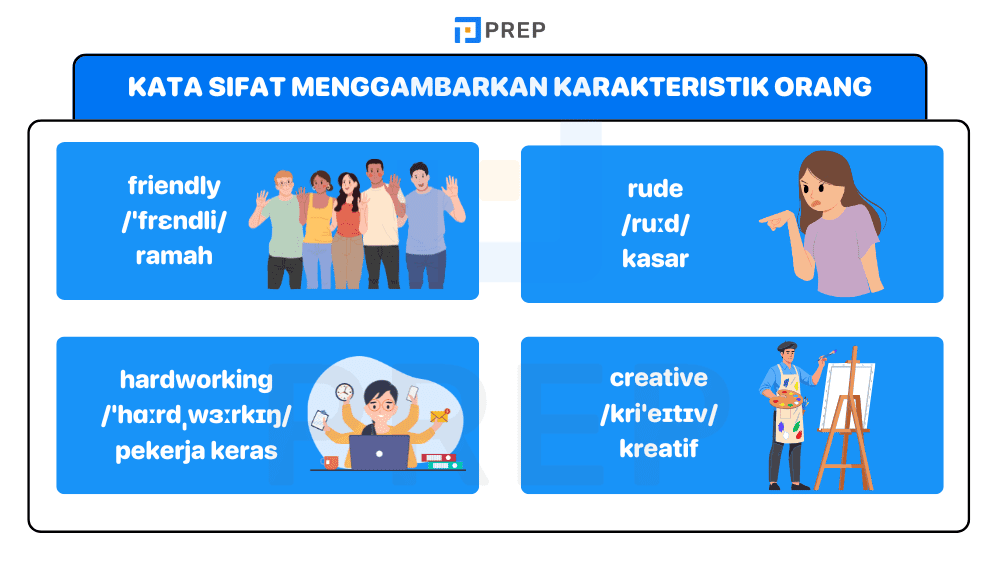 PREP

KATA SIFAT MENGGAMBARKAN KARAKTERISTIK ORANG

friendly
/ˈfrɛndli/
ramah

rude
/ruːd/
kasar

hardworking
/ˈhɑːrdˌwɜːrkɪŋ/
pekerja keras

creative
/kriˈeɪtɪv/
kreatif